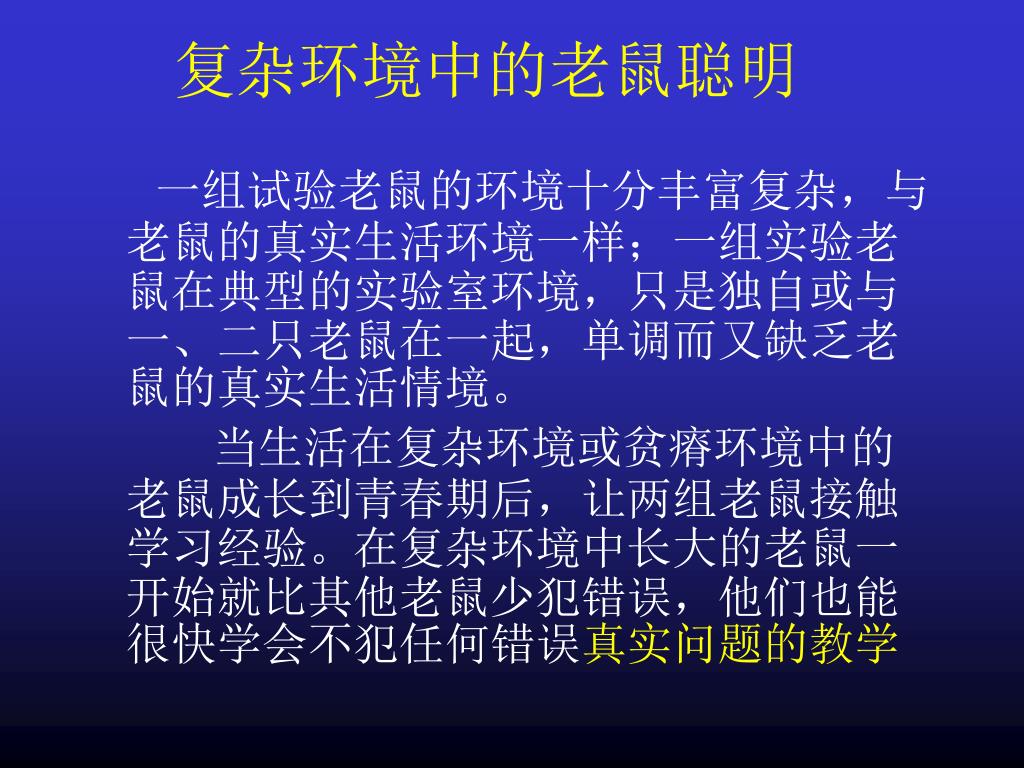 复杂环境中的老鼠聪明

一组试验老鼠的环境十分丰富复杂，与老鼠的真实生活环境一样；一组实验老鼠在典型的实验室环境，只是独自或与一、二只老鼠在一起，单调而又缺乏老鼠的真实生活情境。

当生活在复杂环境或贫瘠环境中的老鼠成长到青春期后，让两组老鼠接触学习经验。在复杂环境中长大的老鼠一开始就比其他老鼠少犯错误，他们也能很快学会不犯任何错误真实问题的教学